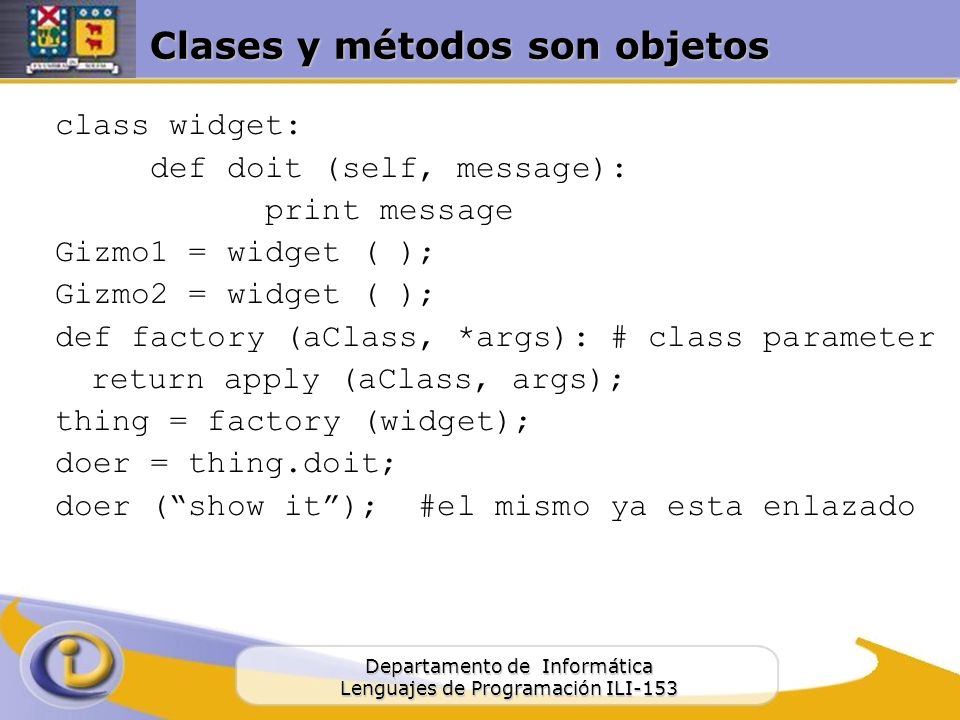 Clases y métodos son objetos

class widget:
    def doit (self, message):
        print message
Gizmo1 = widget ( );
Gizmo2 = widget ( );
def factory (aClass, *args): # class parameter
  return apply (aClass, args);
thing = factory (widget);
doer = thing.doit;
doer (“show it”);  #el mismo ya esta enlazado

Departamento de Informática
Lenguajes de Programación ILI-153